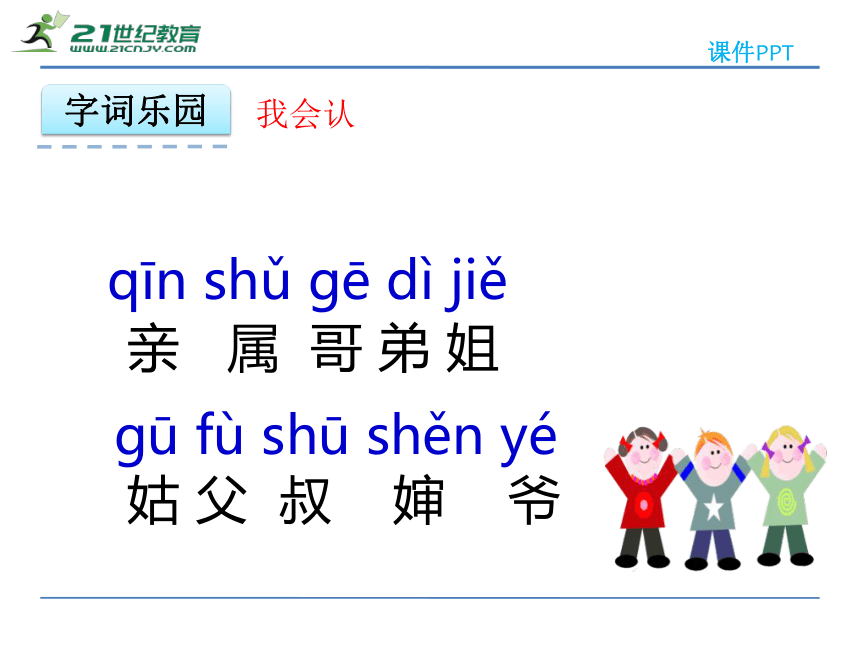 21世纪教育
www.21cnjy.com

课件PPT

字词乐园

我会认

qīn shǔ gē dì jiě
亲 属 哥 弟 姐

gū fù shū shěn yé
姑 父 叔 婶 爷